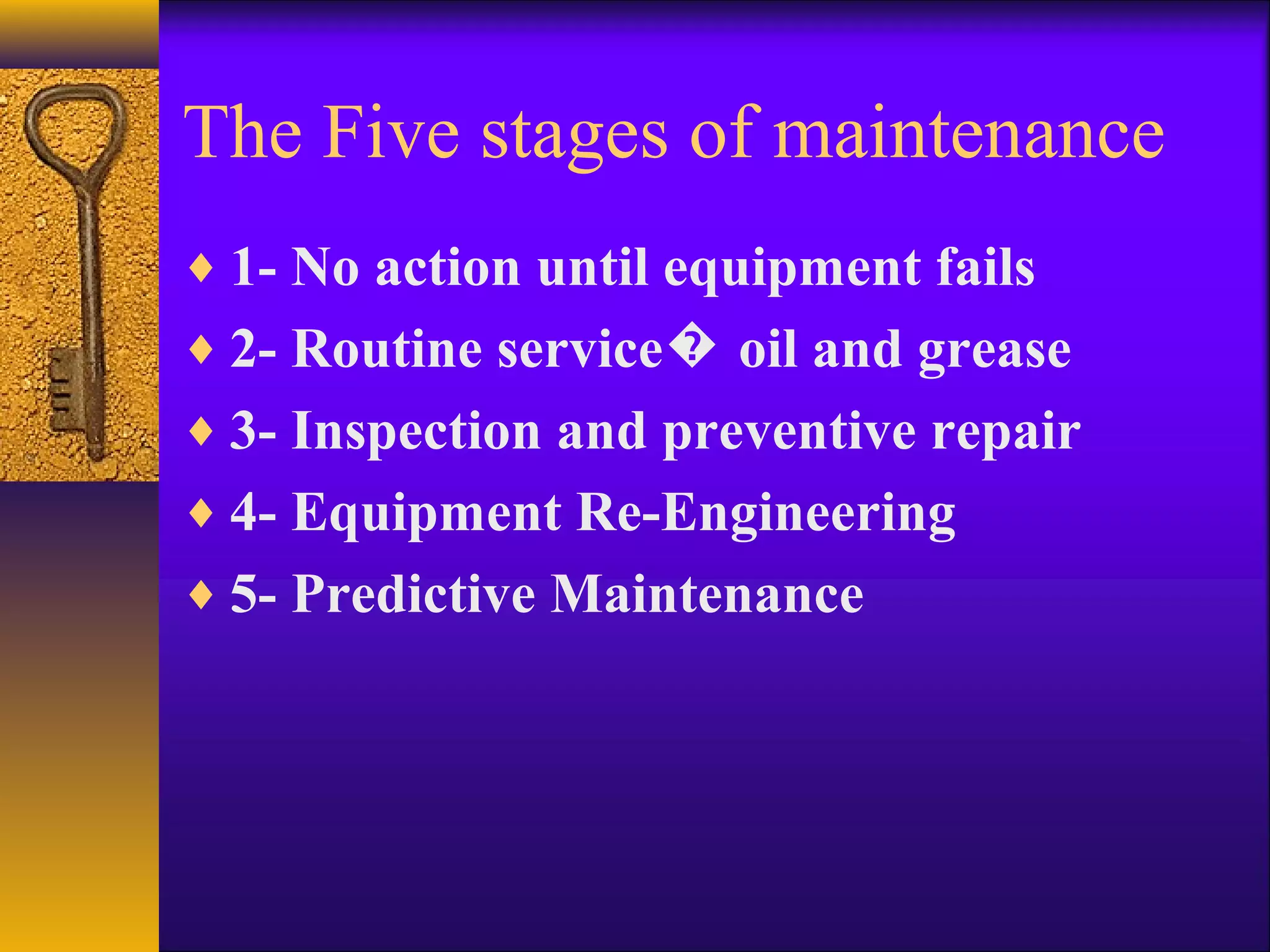 The Five stages of maintenance

♦ 1- No action until equipment fails
♦ 2- Routine service� oil and grease
♦ 3- Inspection and preventive repair
♦ 4- Equipment Re-Engineering
♦ 5- Predictive Maintenance